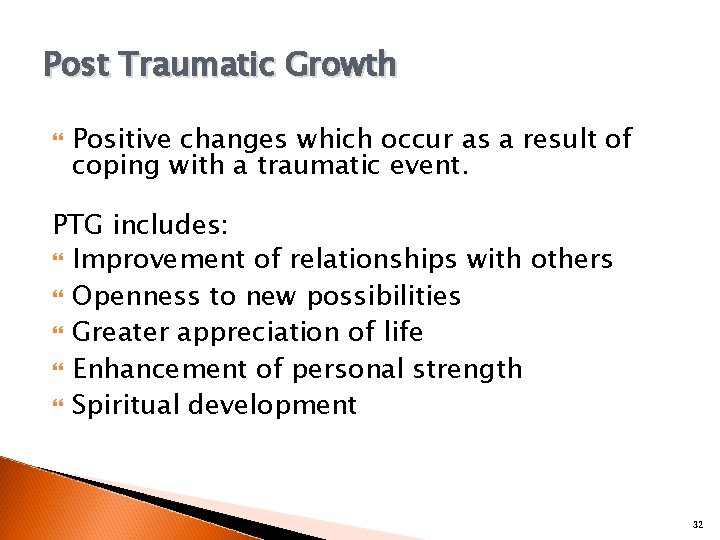 Post Traumatic Growth

Positive changes which occur as a result of coping with a traumatic event.

PTG includes:
Improvement of relationships with others
Openness to new possibilities
Greater appreciation of life
Enhancement of personal strength
Spiritual development

32